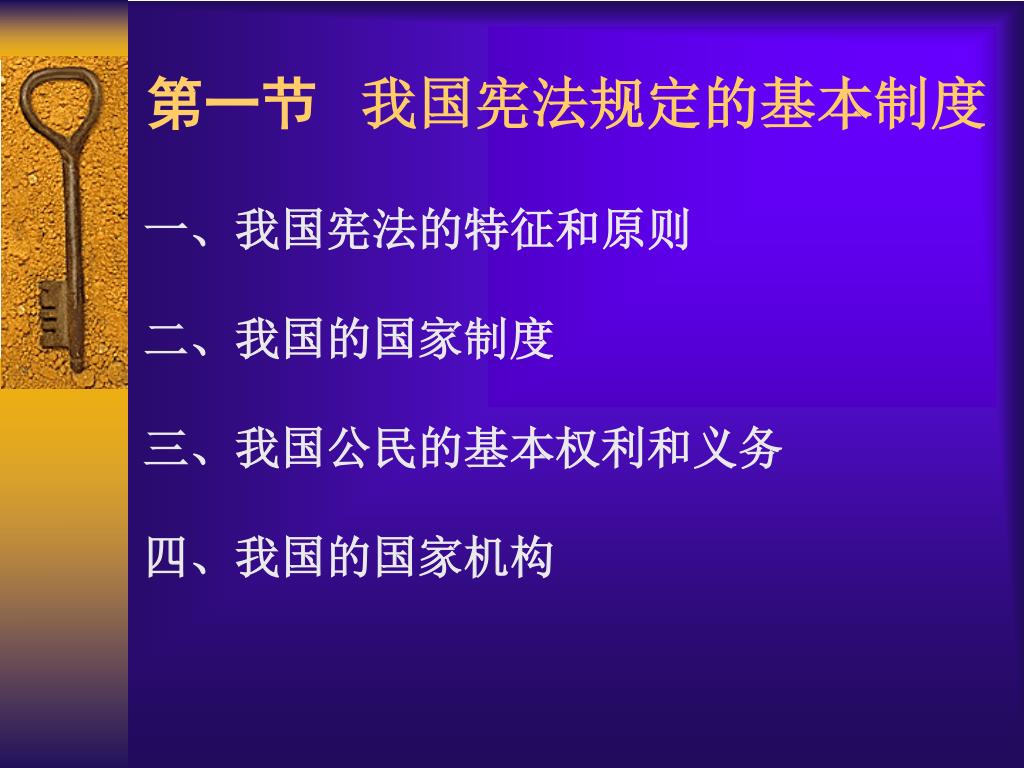 第一节　我国宪法规定的基本制度

一、我国宪法的特征和原则

二、我国的国家制度

三、我国公民的基本权利和义务

四、我国的国家机构